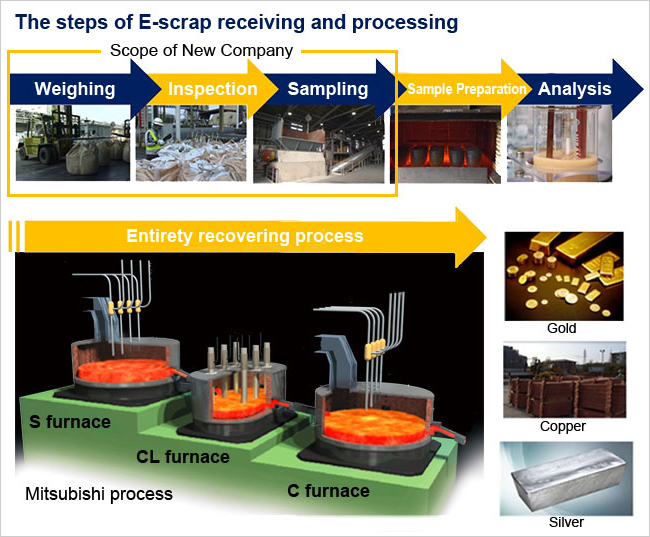 The steps of E-scrap receiving and processing

Scope of New Company

Weighing

Inspection

Sampling

Sample Preparation

Analysis

Entirety recovering process

S furnace

CL furnace

C furnace

Mitsubishi process

Gold

Copper

Silver